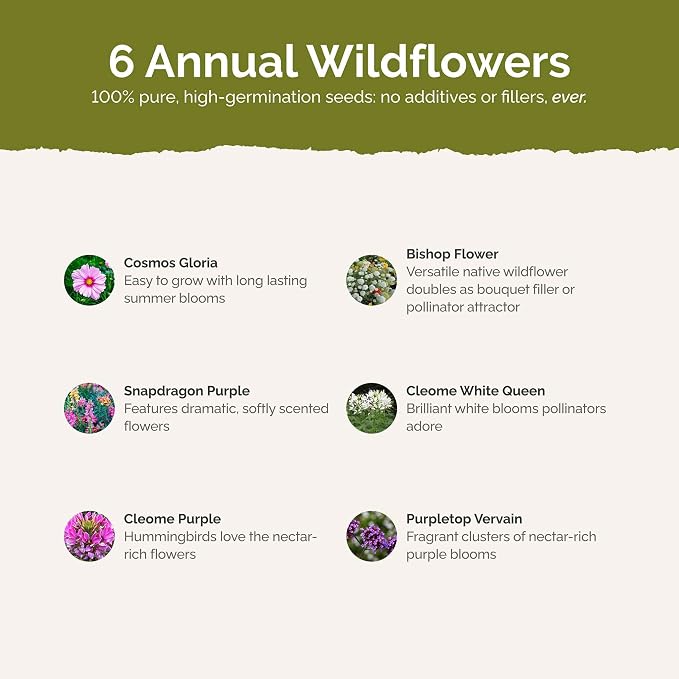 6 Annual Wildflowers
100% pure, high-germination seeds: no additives or fillers, ever.

Cosmos Gloria
Easy to grow with long lasting summer blooms

Snapdragon Purple
Features dramatic, softly scented flowers

Cleome Purple
Hummingbirds love the nectar-rich flowers

Bishop Flower
Versatile native wildflower doubles as bouquet filler or pollinator attractor

Cleome White Queen
Brilliant white blooms pollinators adore

Purpletop Vervain
Fragrant clusters of nectar-rich purple blooms